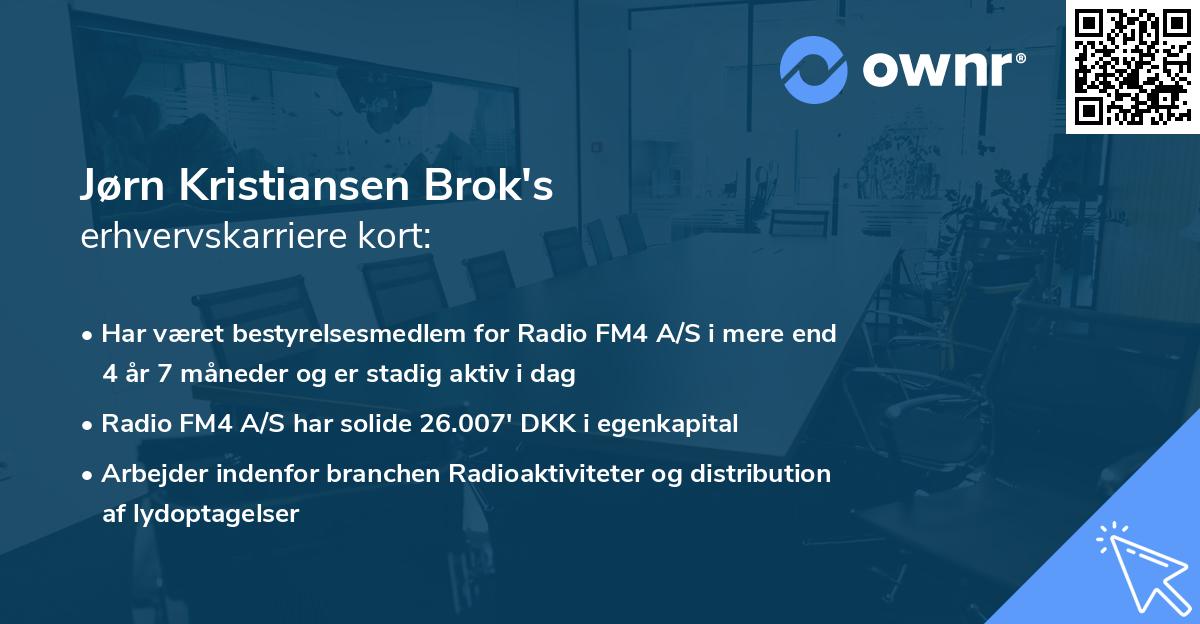 ownr®

Jørn Kristiansen Brok's
erhvervskarriere kort:

• Har været bestyrelsesmedlem for Radio FM4 A/S i mere end 4 år 7 måneder og er stadig aktiv i dag

• Radio FM4 A/S har solide 26.007' DKK i egenkapital

• Arbejder indenfor branchen Radioaktiviteter og distribution af lydoptagelser